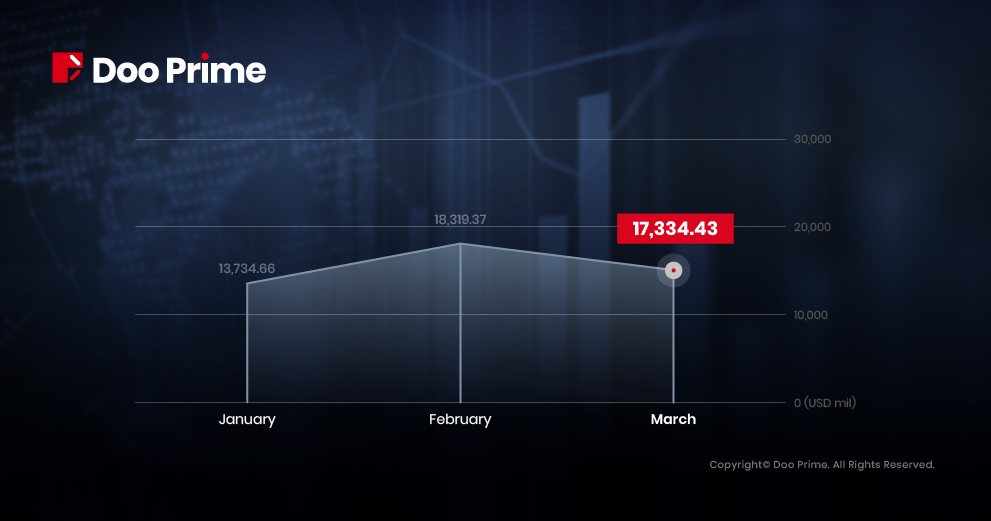 Doo Prime

30,000

20,000

10,000

0 (USD mil)

13,734.66

18,319.37

17,334.43

January

February

March

Copyright© Doo Prime. All Rights Reserved.